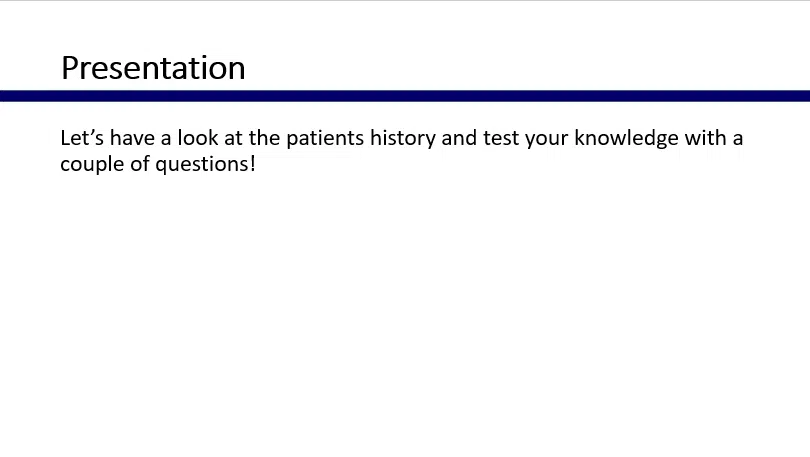 Presentation

Let’s have a look at the patients history and test your knowledge with a couple of questions!